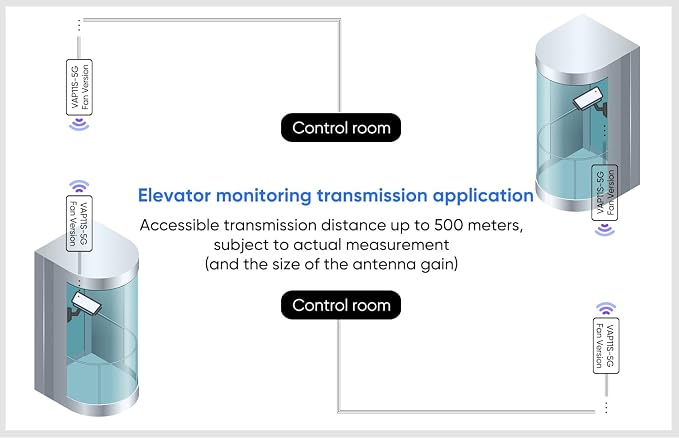 VAP11S-5G
Fan Version

Control room

VAP11S-5G
Fan Version

Elevator monitoring transmission application

Accessible transmission distance up to 500 meters, subject to actual measurement (and the size of the antenna gain)

VAP11S-5G
Fan Version

Control room

VAP11S-5G
Fan Version